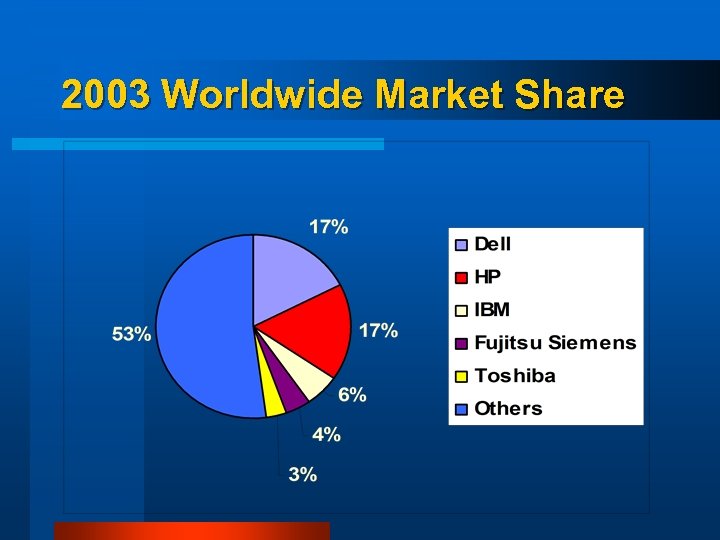 2003 Worldwide Market Share

17%

17%

6%

4%

3%

53%

Dell
HP
IBM
Fujitsu Siemens
Toshiba
Others